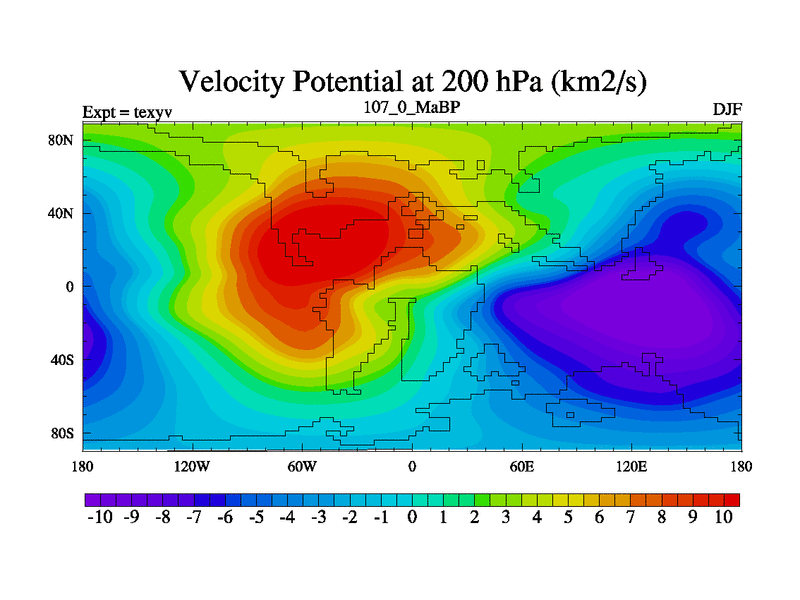 Velocity Potential at 200 hPa (km2/s)

Expt = texyv

107_0_MaBP

DJF

80N
40N
0
40S
80S

180 120W 60W 0 60E 120E 180

-10 -9 -8 -7 -6 -5 -4 -3 -2 -1 0 1 2 3 4 5 6 7 8 9 10